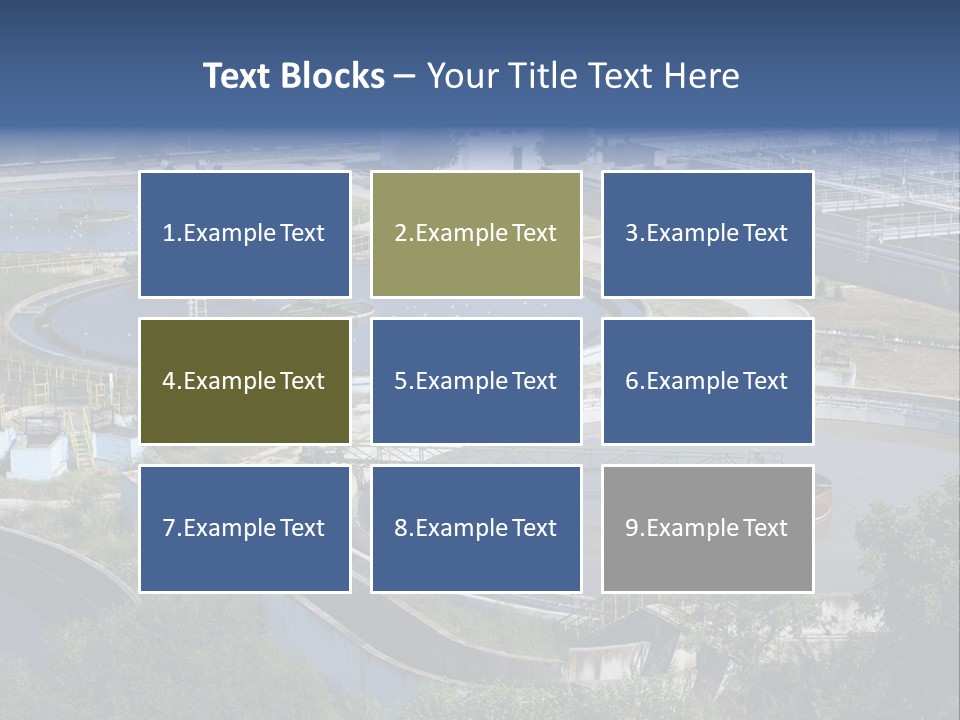 Text Blocks – Your Title Text Here

1.Example Text

2.Example Text

3.Example Text

4.Example Text

5.Example Text

6.Example Text

7.Example Text

8.Example Text

9.Example Text